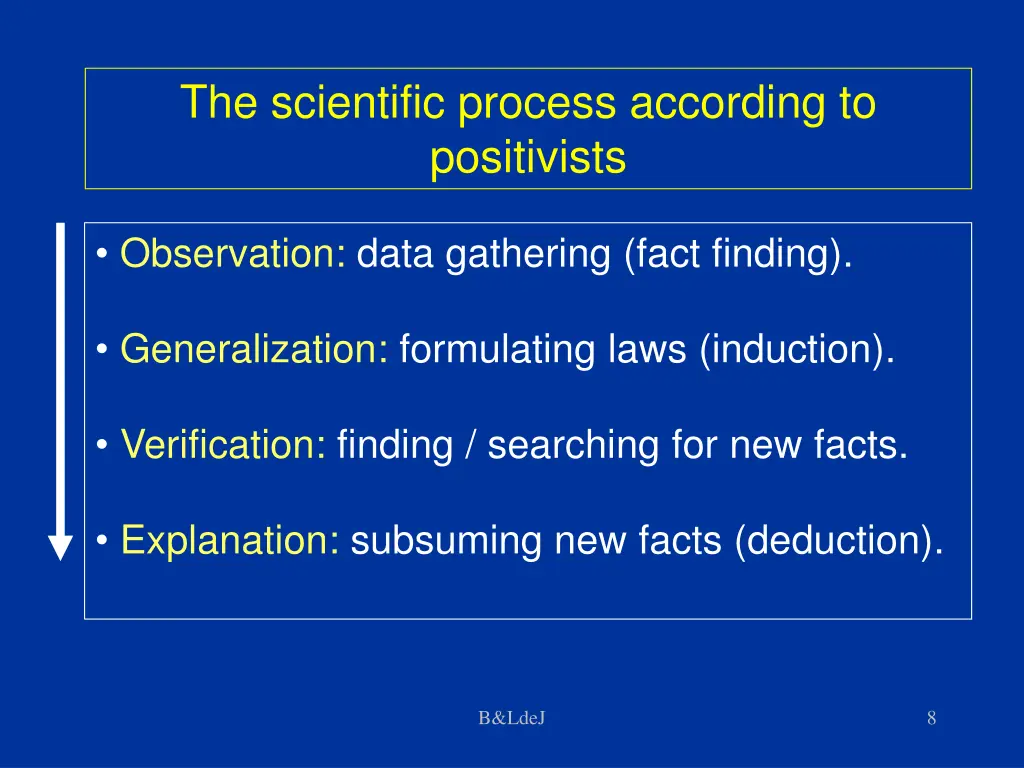 The scientific process according to positivists

• Observation: data gathering (fact finding).

• Generalization: formulating laws (induction).

• Verification: finding / searching for new facts.

• Explanation: subsuming new facts (deduction).

B&LdeJ

8